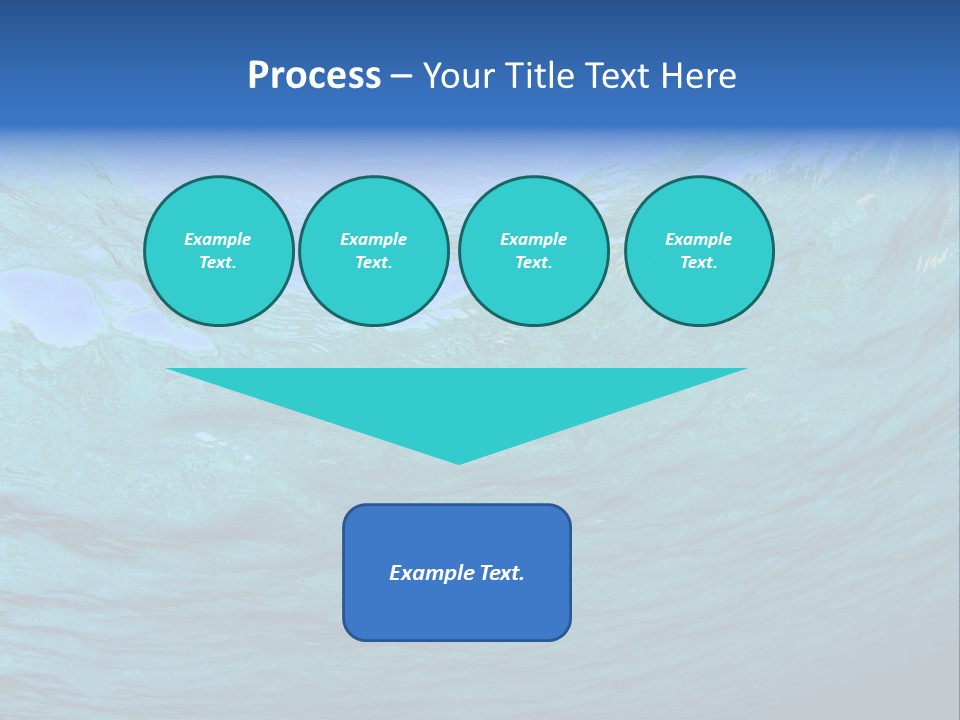 Process – Your Title Text Here

Example Text.

Example Text.

Example Text.

Example Text.

Example Text.